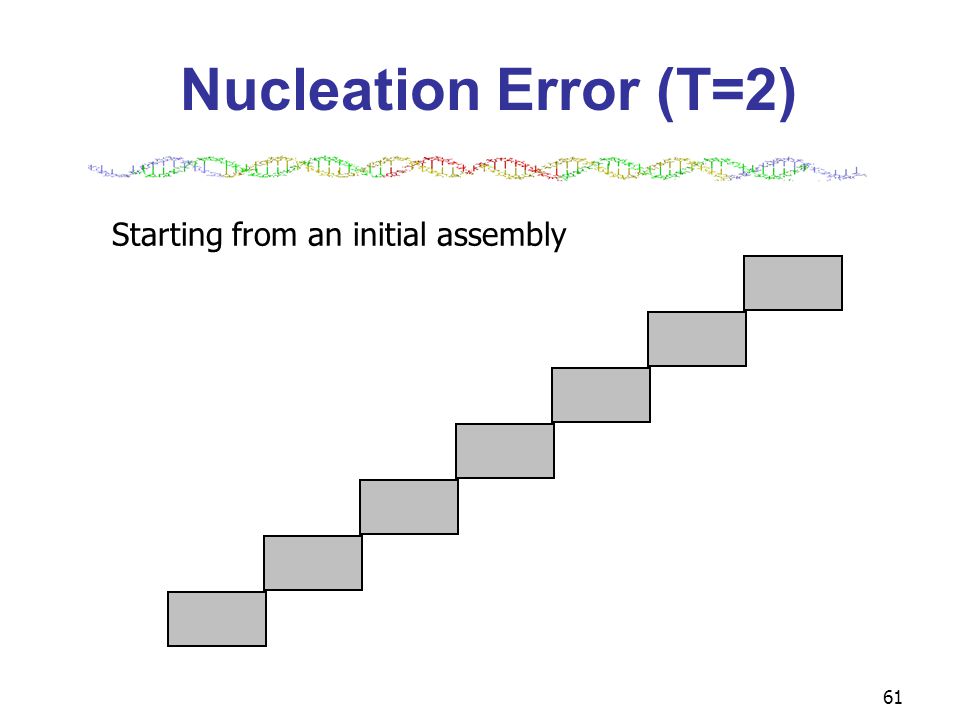 Nucleation Error (T=2)

Starting from an initial assembly

61